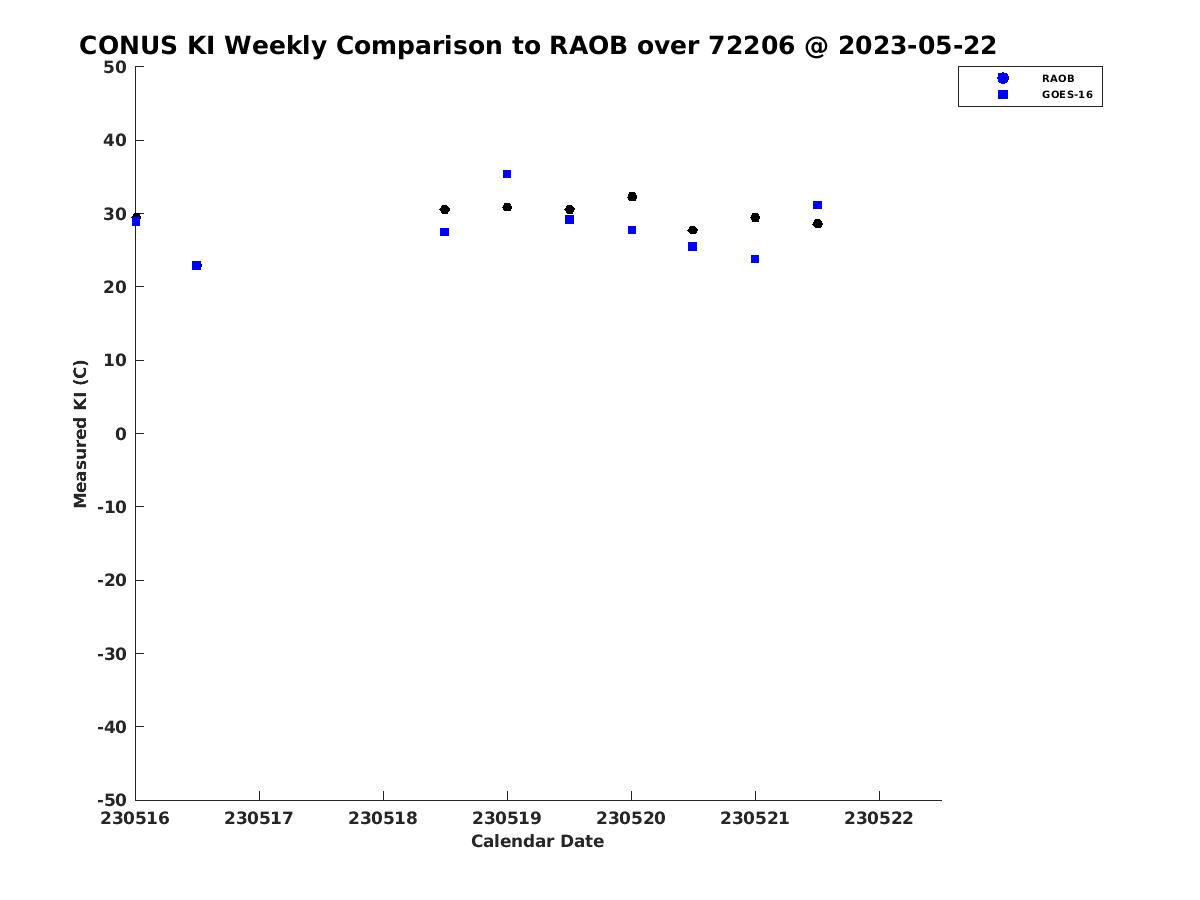 CONUS KI Weekly Comparison to RAOB over 72206 @ 2023-05-22

RAOB
GOES-16

Measured KI (C)

50
40
30
20
10
0
-10
-20
-30
-40
-50

230516 230517 230518 230519 230520 230521 230522

Calendar Date